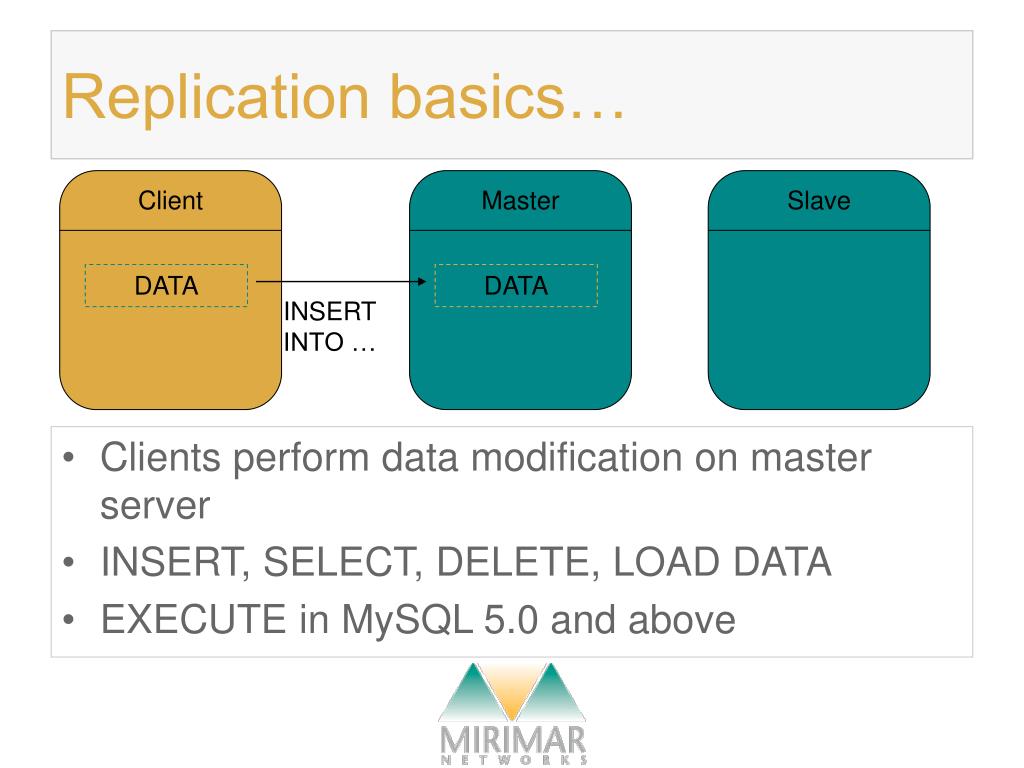 Replication basics…

Client

DATA

INSERT INTO …

Master

DATA

Slave

• Clients perform data modification on master server
• INSERT, SELECT, DELETE, LOAD DATA
• EXECUTE in MySQL 5.0 and above

MIRIMAR
NETWORKS